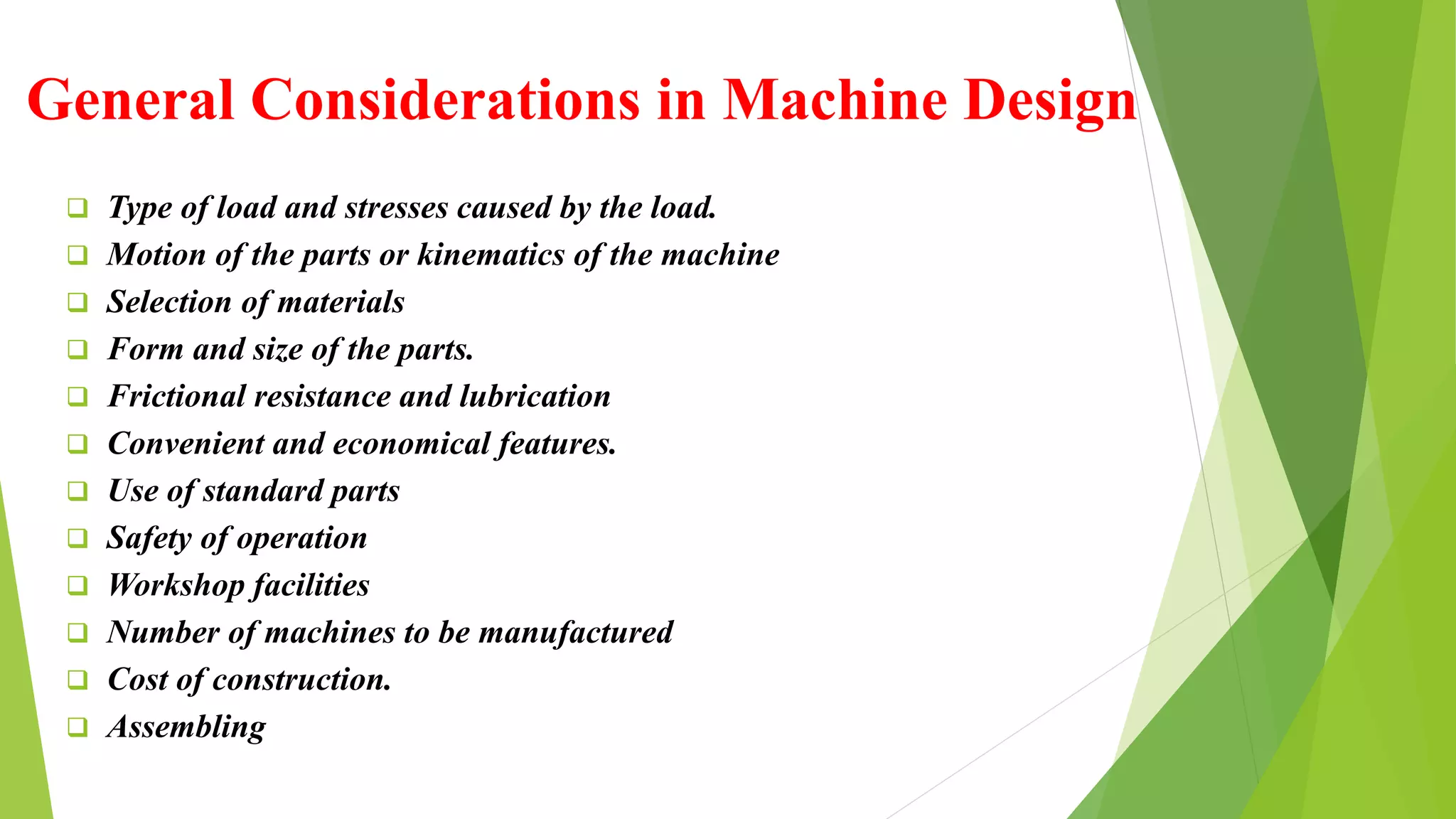 General Considerations in Machine Design

❑ Type of load and stresses caused by the load.
❑ Motion of the parts or kinematics of the machine
❑ Selection of materials
❑ Form and size of the parts.
❑ Frictional resistance and lubrication
❑ Convenient and economical features.
❑ Use of standard parts
❑ Safety of operation
❑ Workshop facilities
❑ Number of machines to be manufactured
❑ Cost of construction.
❑ Assembling